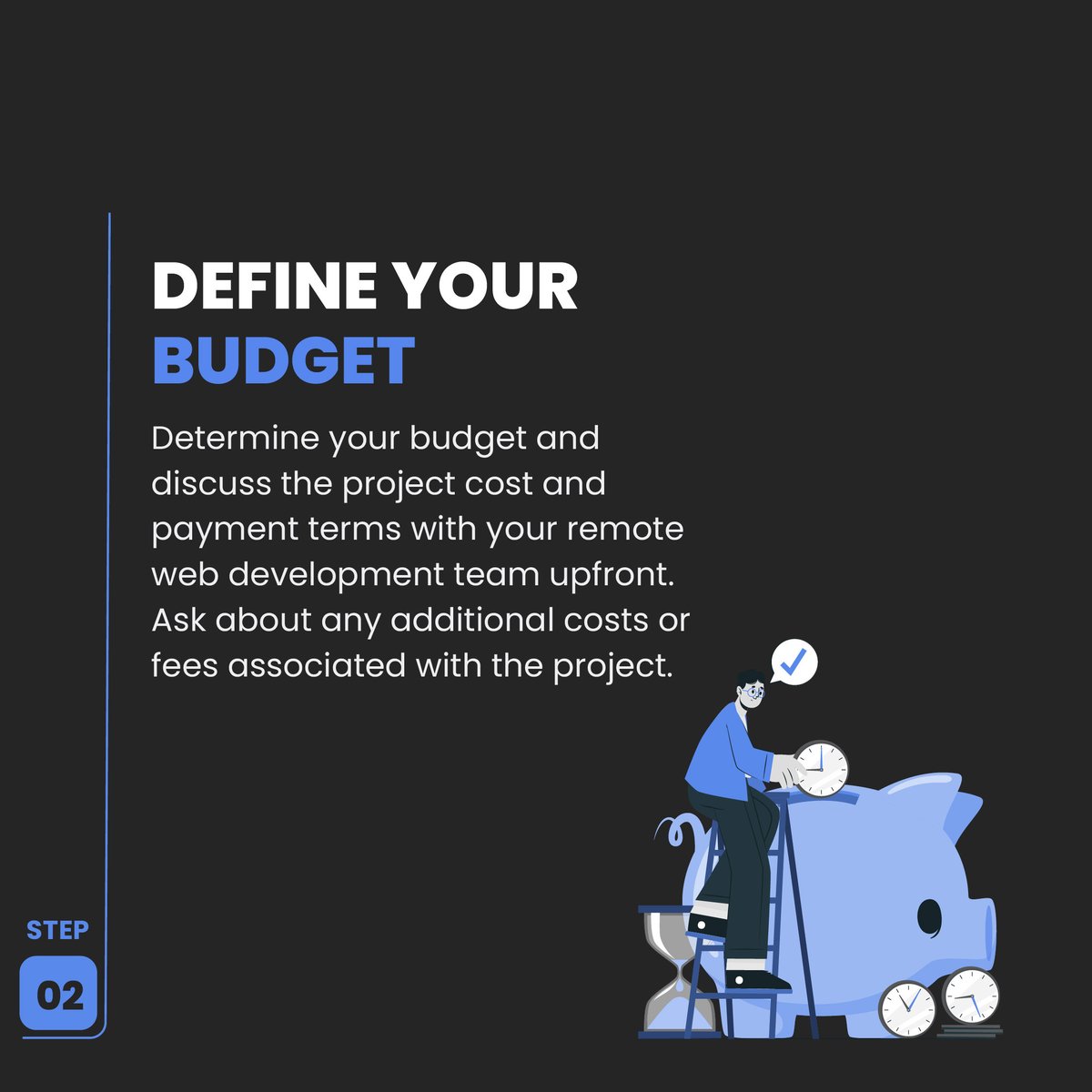 DEFINE YOUR BUDGET

Determine your budget and discuss the project cost and payment terms with your remote web development team upfront. Ask about any additional costs or fees associated with the project.

STEP
02